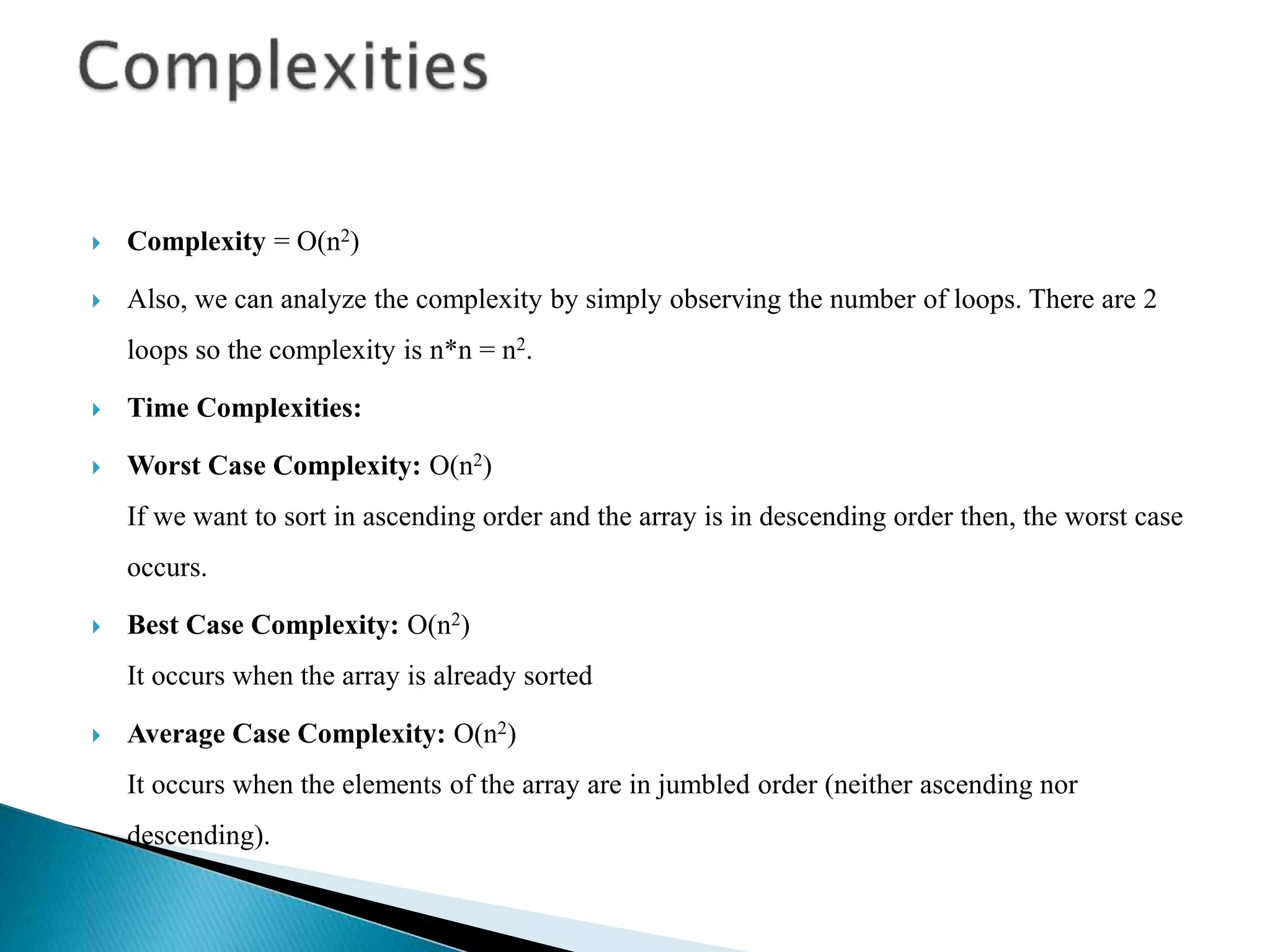 Complexities

Complexity = $O(n^2)$

Also, we can analyze the complexity by simply observing the number of loops. There are 2 loops so the complexity is $n*n = n^2$.

Time Complexities:

Worst Case Complexity: $O(n^2)$
If we want to sort in ascending order and the array is in descending order then, the worst case occurs.

Best Case Complexity: $O(n^2)$
It occurs when the array is already sorted

Average Case Complexity: $O(n^2)$
It occurs when the elements of the array are in jumbled order (neither ascending nor descending).